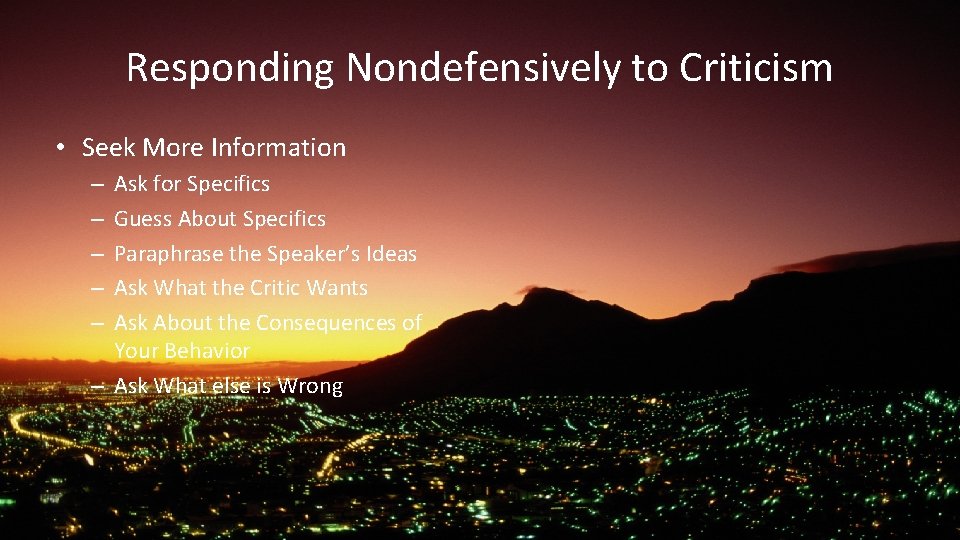 Responding Nondefensively to Criticism

• Seek More Information
– Ask for Specifics
– Guess About Specifics
– Paraphrase the Speaker's Ideas
– Ask What the Critic Wants
– Ask About the Consequences of Your Behavior
– Ask What else is Wrong